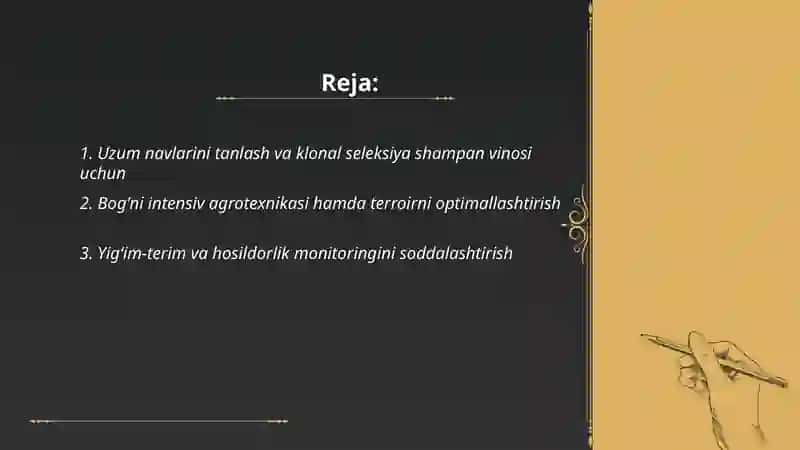 Reja:

1. Uzum navlarini tanlash va klonal seleksiya shampan vinosi uchun

2. Bog'ni intensiv agrotexnikasi hamda terroirni optimallashtirish

3. Yig'im-terim va hosildorlik monitoringini soddalashtirish